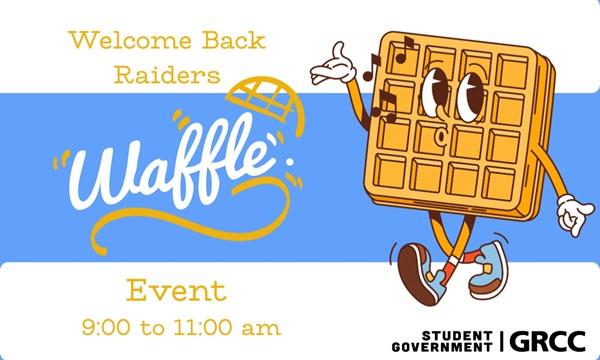 Welcome Back Raiders

Waffle

Event

9:00 to 11:00 am

STUDENT GOVERNMENT | GRCC